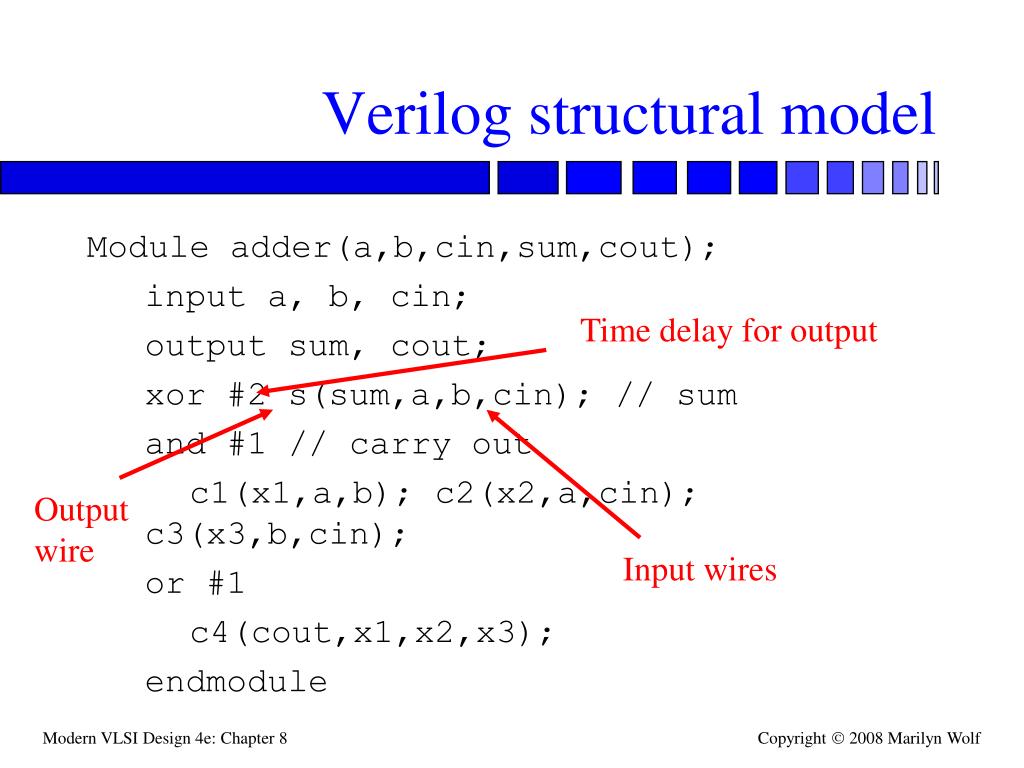 Verilog structural model

Module adder(a,b,cin,sum,cout);
input a, b, cin;
output sum, cout;
xor #2 s(sum,a,b,cin); // sum
and #1 // carry out
c1(x1,a,b); c2(x2,a,cin);
c3(x3,b,cin);
or #1
c4(cout,x1,x2,x3);
endmodule

Time delay for output

Output wire

Input wires

Modern VLSI Design 4e: Chapter 8

Copyright © 2008 Marilyn Wolf